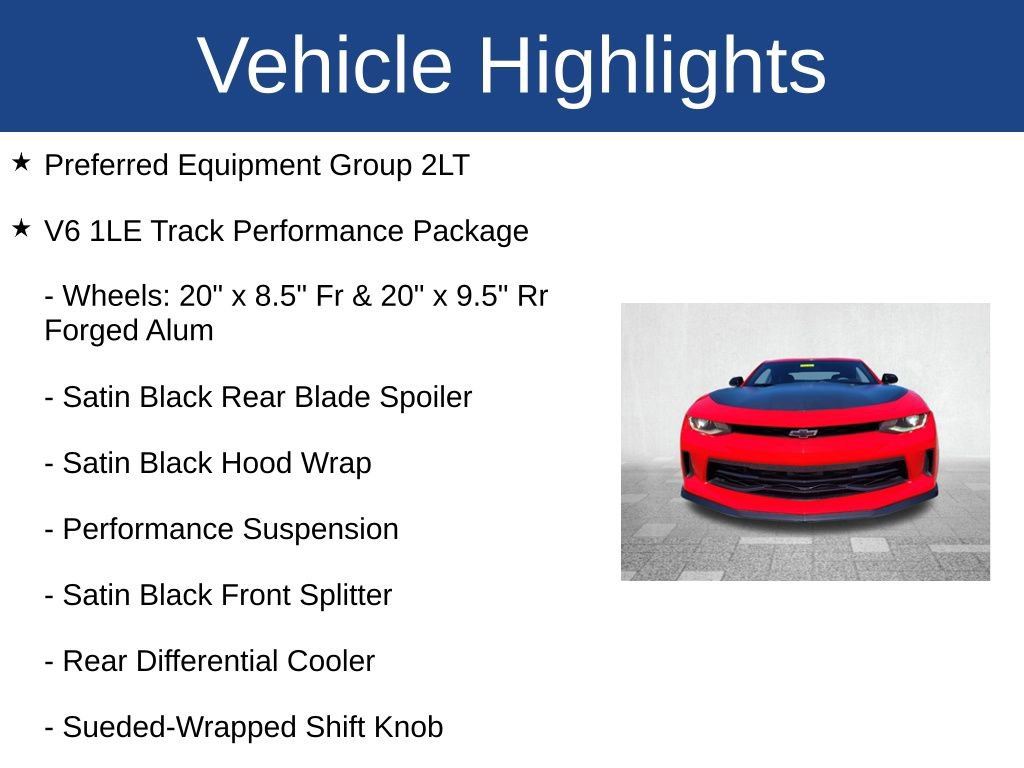 Vehicle Highlights

★ Preferred Equipment Group 2LT

★ V6 1LE Track Performance Package

- Wheels: 20" x 8.5" Fr & 20" x 9.5" Rr Forged Alum

- Satin Black Rear Blade Spoiler

- Satin Black Hood Wrap

- Performance Suspension

- Satin Black Front Splitter

- Rear Differential Cooler

- Sueded-Wrapped Shift Knob